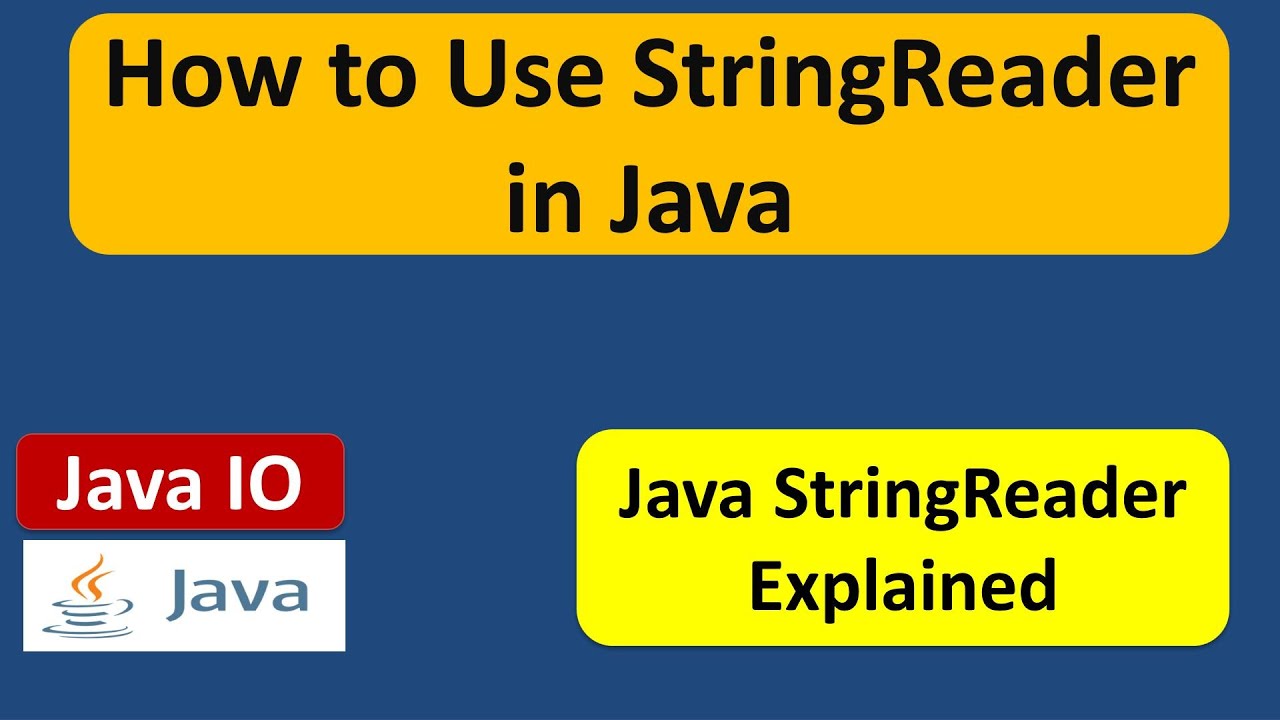 How to Use StringReader in Java

Java IO

Java

Java StringReader Explained